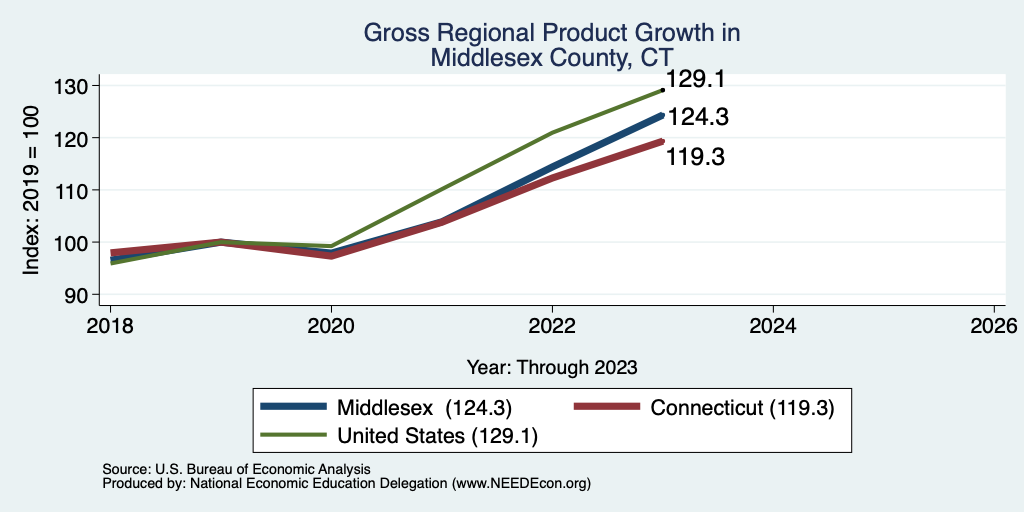 Gross Regional Product Growth in Middlesex County, CT

Index: 2019 = 100

130
120
110
100
90

129.1
124.3
119.3

2018
2020
2022
2024
2026

Year: Through 2023

Middlesex (124.3)
Connecticut (119.3)
United States (129.1)

Source: U.S. Bureau of Economic Analysis
Produced by: National Economic Education Delegation (www.NEEDEcon.org)